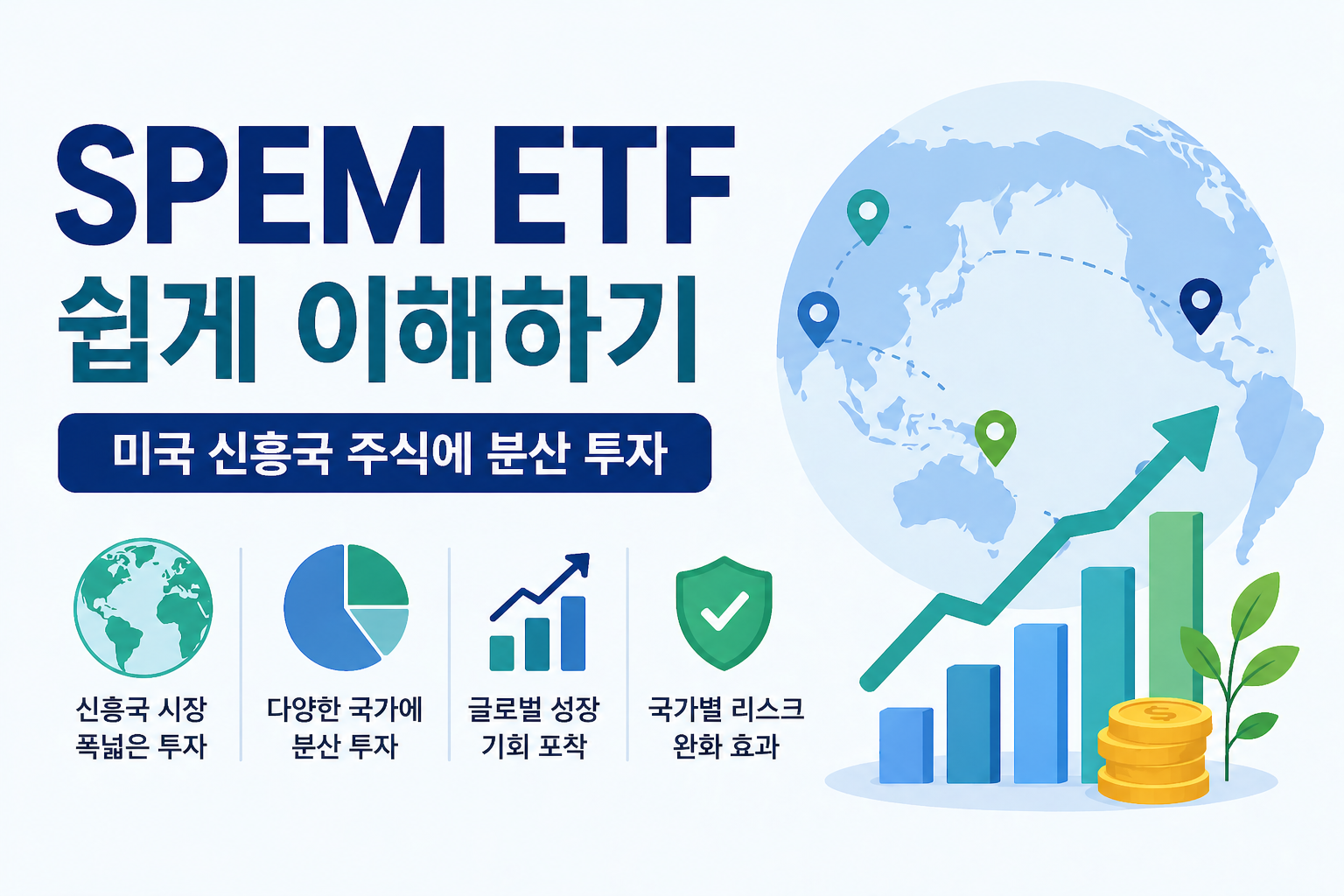 SPEM ETF
쉽게 이해하기

미국 신흥국 주식에 분산 투자

신흥국 시장 폭넓은 투자

다양한 국가에 분산 투자

글로벌 성장 기회 포착

국가별 리스크 완화 효과

$